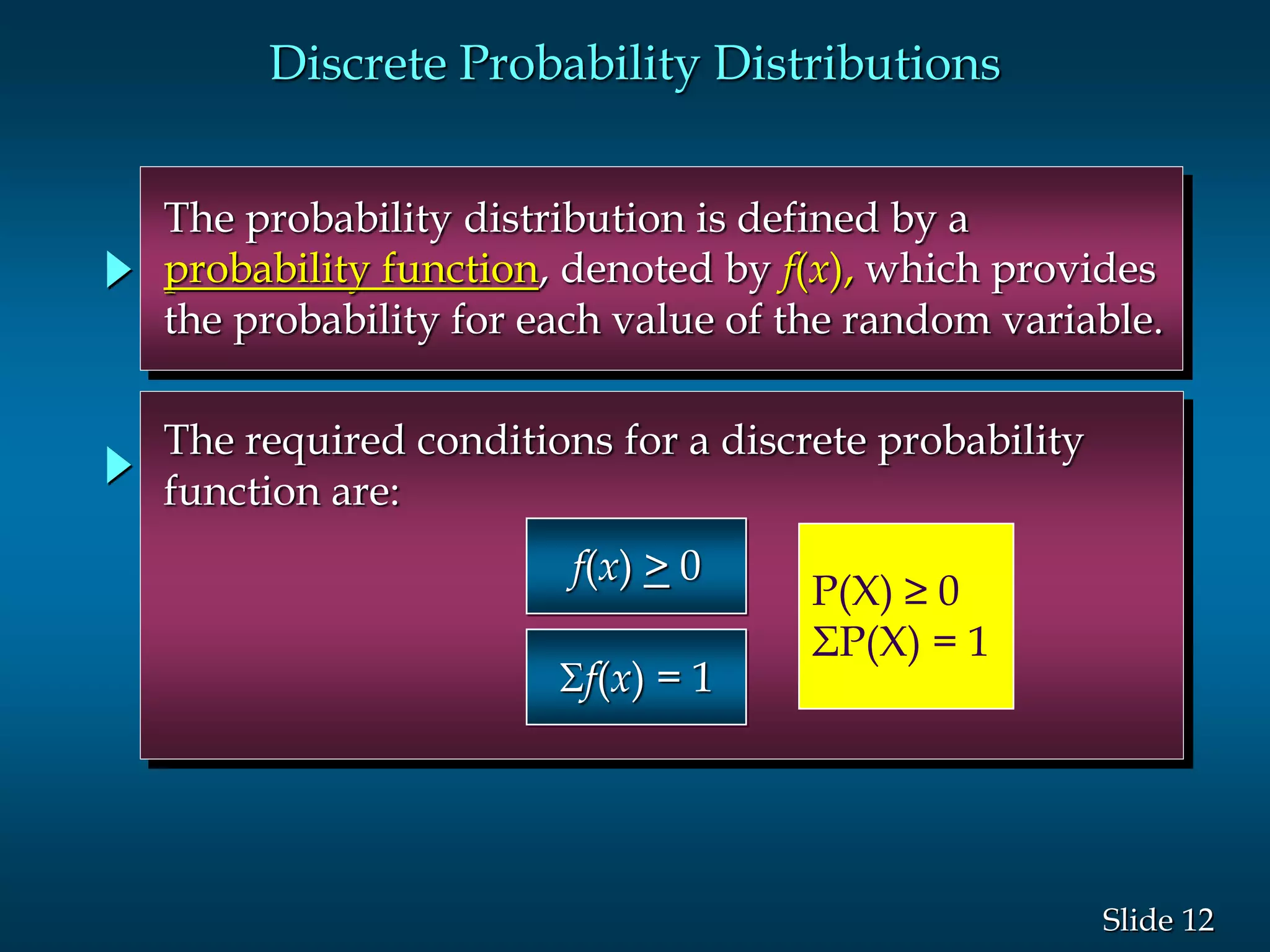 Discrete Probability Distributions

The probability distribution is defined by a probability function, denoted by $f(x)$, which provides the probability for each value of the random variable.

The required conditions for a discrete probability function are:

$f(x) \geq 0$

$\Sigma f(x) = 1$

$P(X) \geq 0$
$\Sigma P(X) = 1$

Slide 12